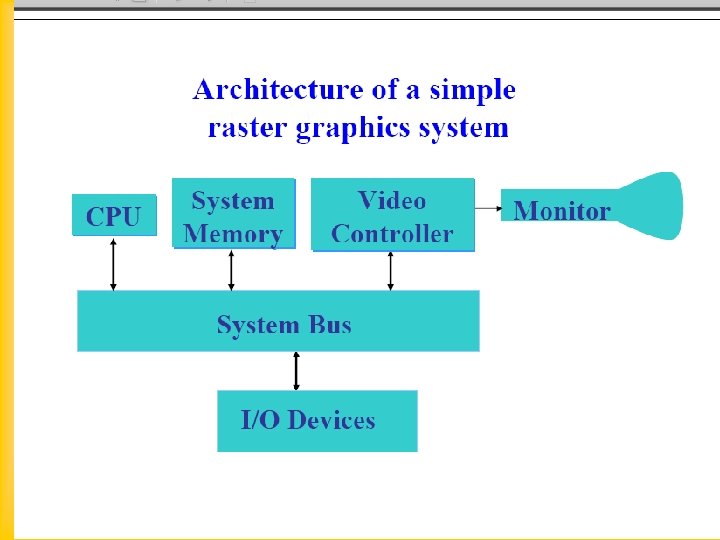 Architecture of a simple raster graphics system

CPU

System Memory

Video Controller

Monitor

System Bus

I/O Devices